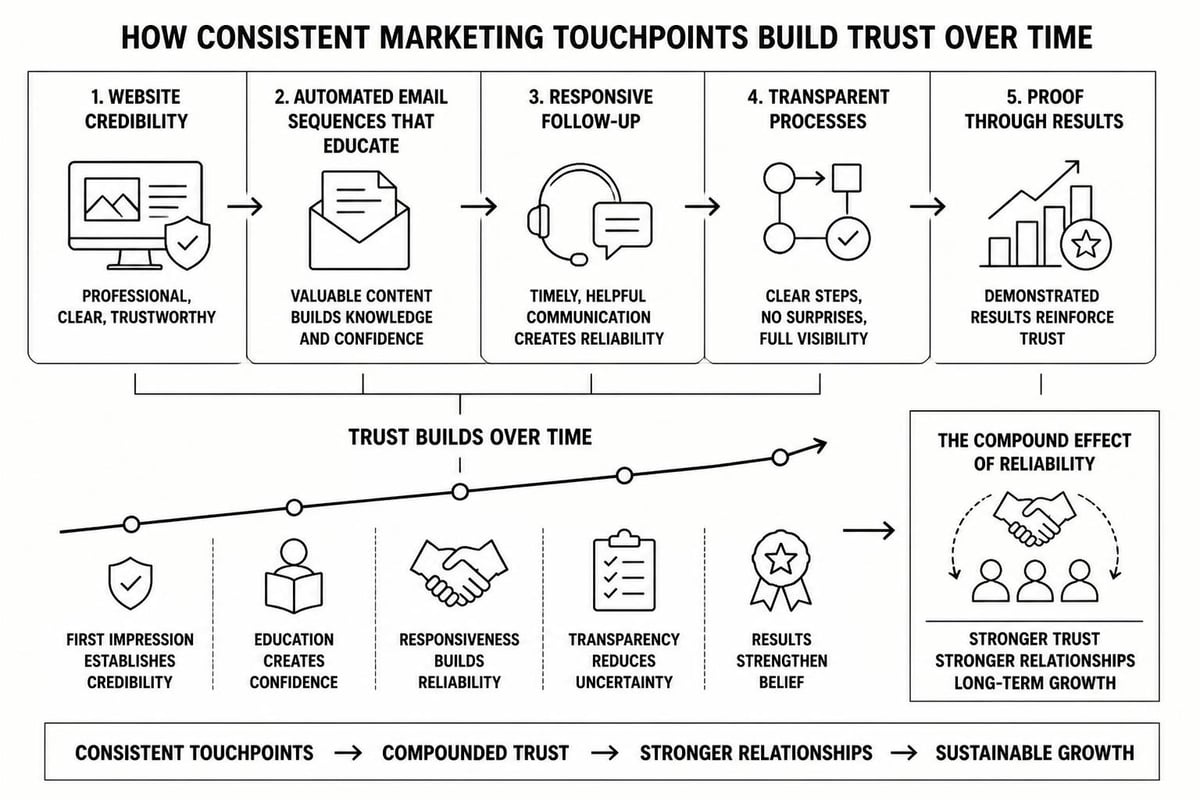 HOW CONSISTENT MARKETING TOUCHPOINTS BUILD TRUST OVER TIME

1. WEBSITE CREDIBILITY

PROFESSIONAL, CLEAR, TRUSTWORTHY

2. AUTOMATED EMAIL SEQUENCES THAT EDUCATE

VALUABLE CONTENT BUILDS KNOWLEDGE AND CONFIDENCE

3. RESPONSIVE FOLLOW-UP

TIMELY, HELPFUL COMMUNICATION CREATES RELIABILITY

4. TRANSPARENT PROCESSES

CLEAR STEPS, NO SURPRISES, FULL VISIBILITY

5. PROOF THROUGH RESULTS

DEMONSTRATED RESULTS REINFORCE TRUST

TRUST BUILDS OVER TIME

FIRST IMPRESSION ESTABLISHES CREDIBILITY

EDUCATION CREATES CONFIDENCE

RESPONSIVENESS BUILDS RELIABILITY

TRANSPARENCY REDUCES UNCERTAINTY

RESULTS STRENGTHEN BELIEF

THE COMPOUND EFFECT OF RELIABILITY

STRONGER TRUST
STRONGER RELATIONSHIPS
LONG-TERM GROWTH

CONSISTENT TOUCHPOINTS → COMPOUNDED TRUST → STRONGER RELATIONSHIPS → SUSTAINABLE GROWTH